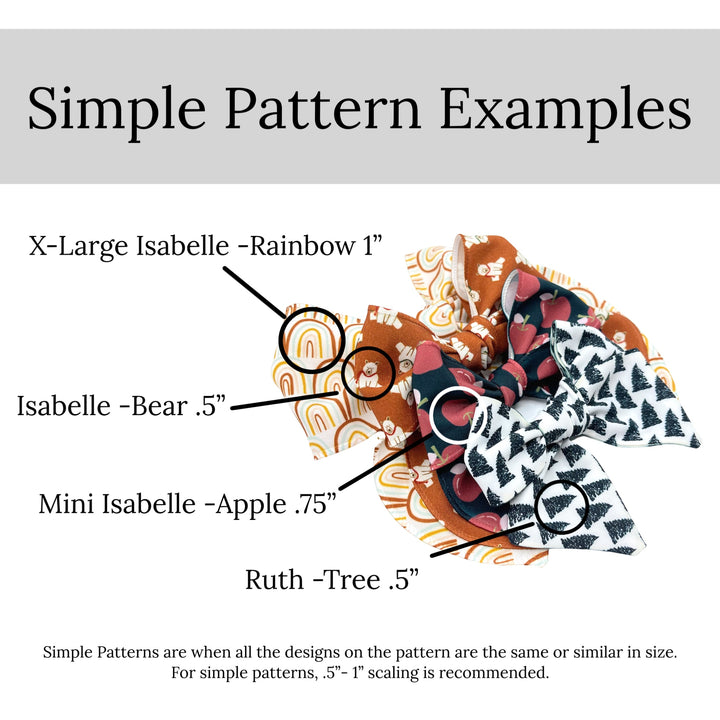 Simple Pattern Examples

X-Large Isabelle -Rainbow 1"

Isabelle -Bear .5"

Mini Isabelle -Apple .75"

Ruth -Tree .5"

Simple Patterns are when all the designs on the pattern are the same or similar in size. For simple patterns, .5"- 1" scaling is recommended.